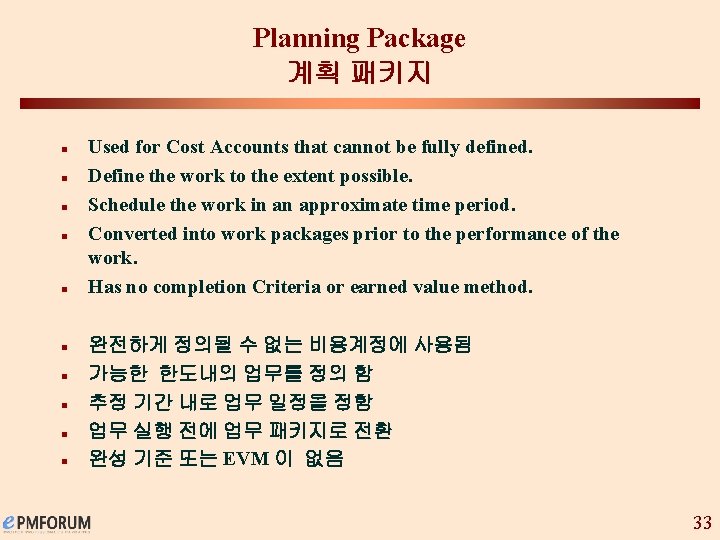 Planning Package
계획 패키지

- Used for Cost Accounts that cannot be fully defined.
- Define the work to the extent possible.
- Schedule the work in an approximate time period.
- Converted into work packages prior to the performance of the work.
- Has no completion Criteria or earned value method.

- 완전하게 정의될 수 없는 비용계정에 사용됨
- 가능한 한도내의 업무를 정의 함
- 추정 기간 내로 업무 일정을 정함
- 업무 실행 전에 업무 패키지로 전환
- 완성 기준 또는 EVM 이 없음

ePMFORUM

33